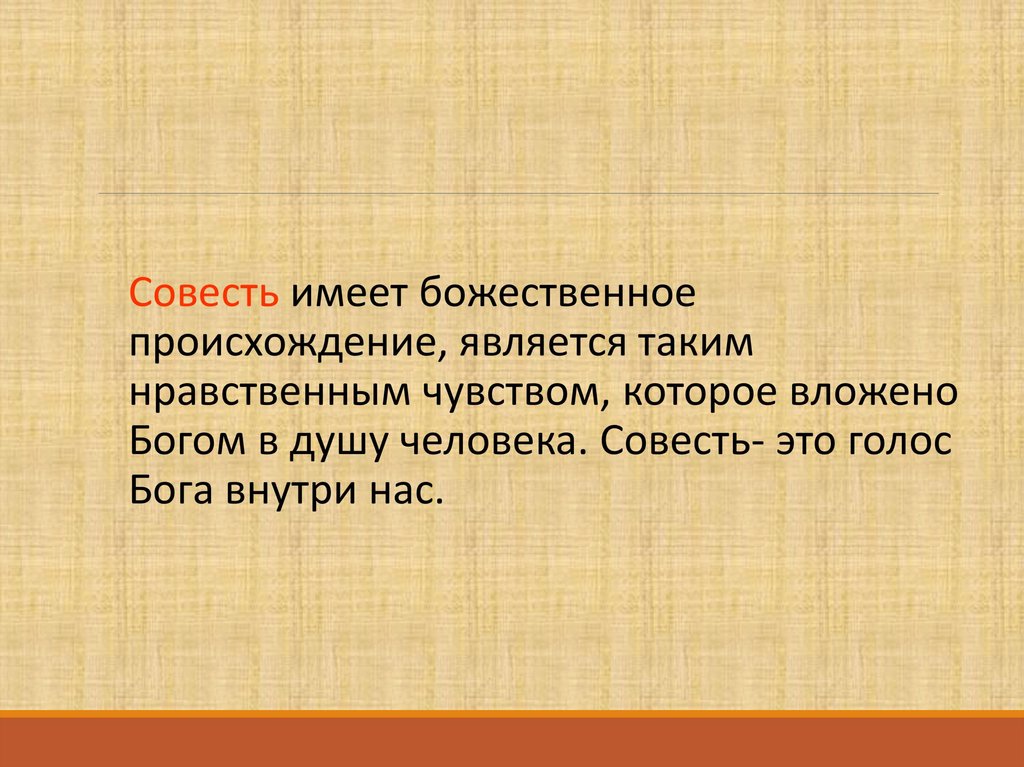 Совесть имеет божественное происхождение, является таким нравственным чувством, которое вложено Богом в душу человека. Совесть- это голос Бога внутри нас.